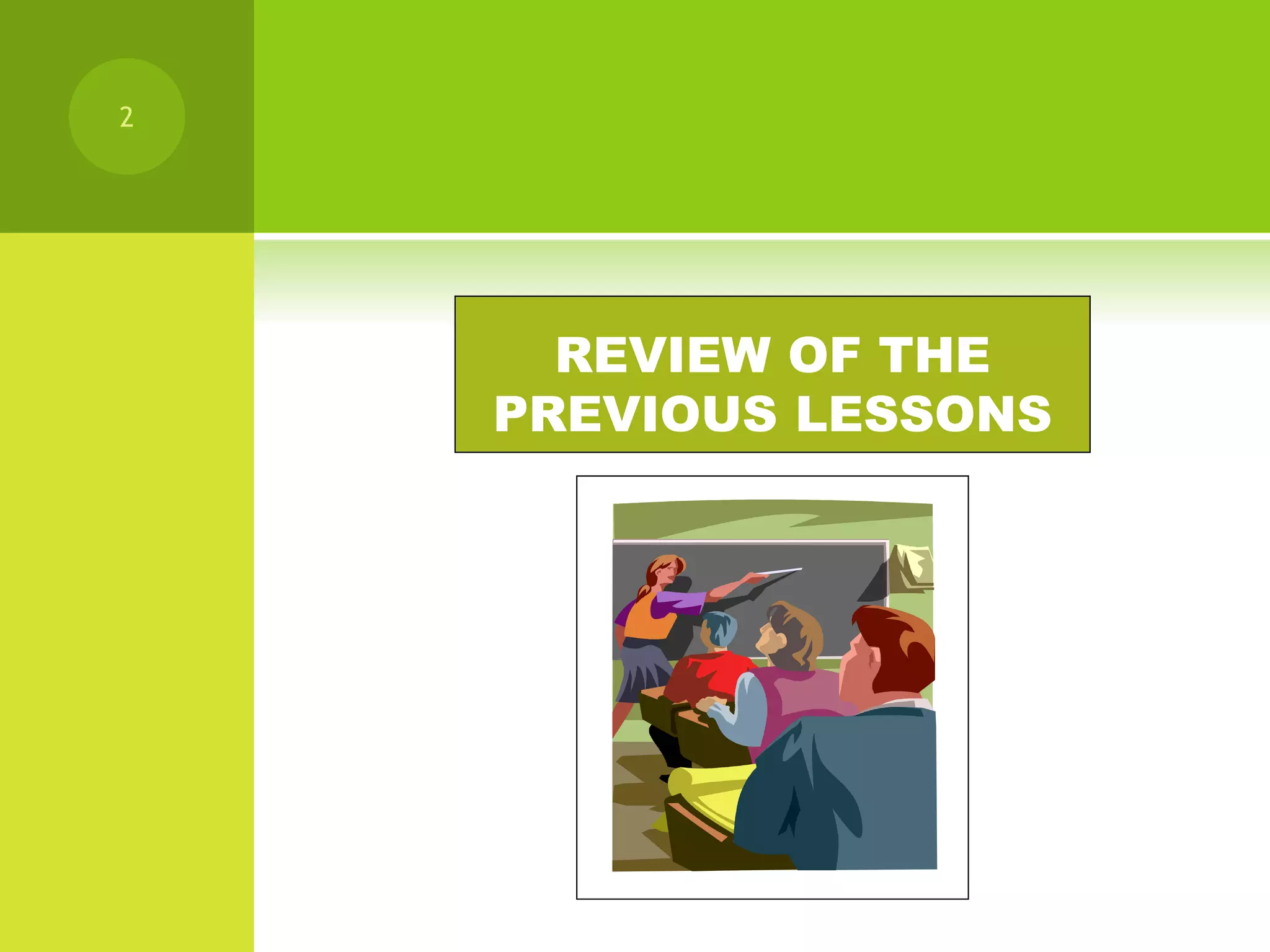 2

REVIEW OF THE PREVIOUS LESSONS